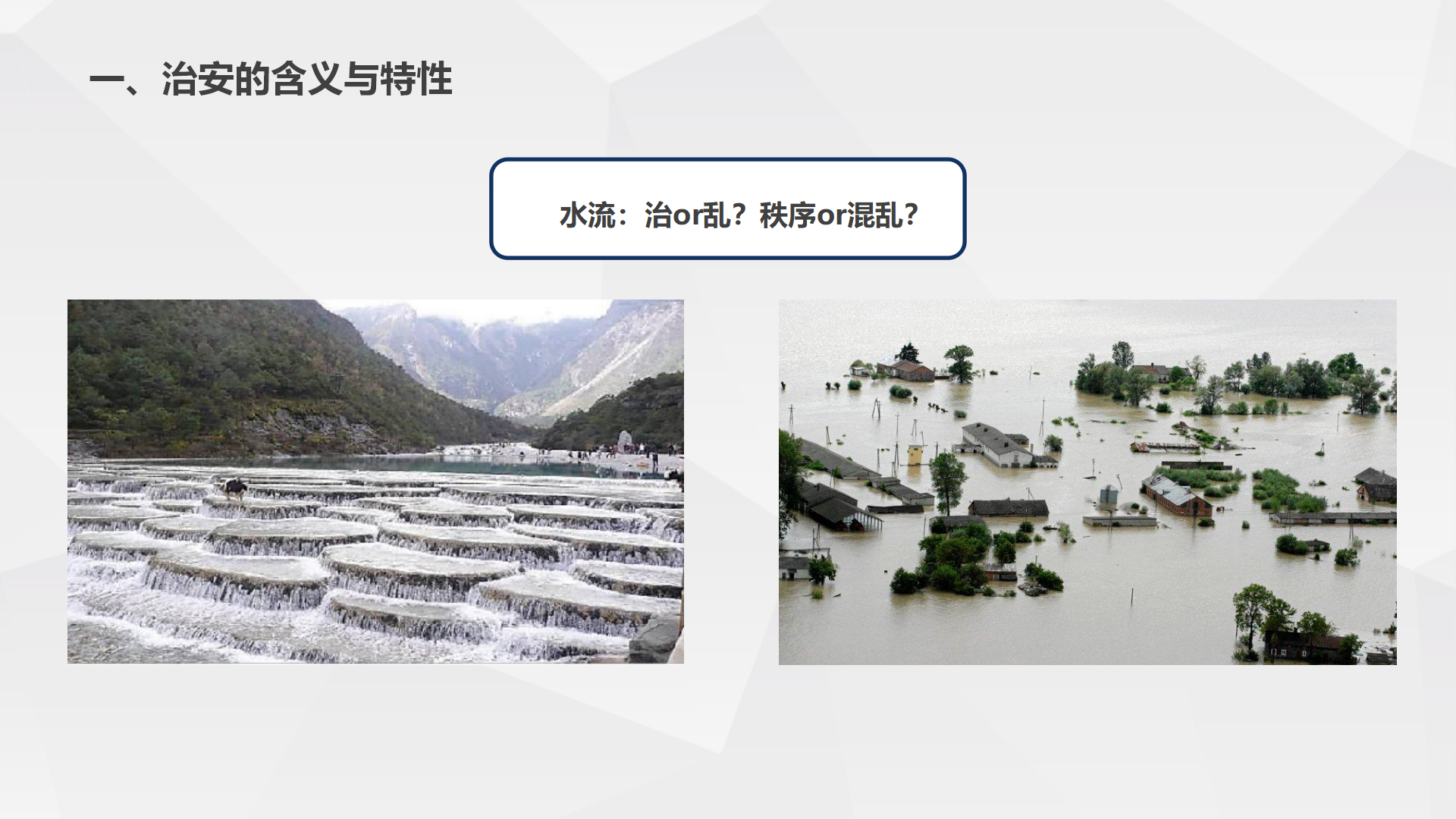 一、治安的含义与特性

水流：治or乱？秩序or混乱？